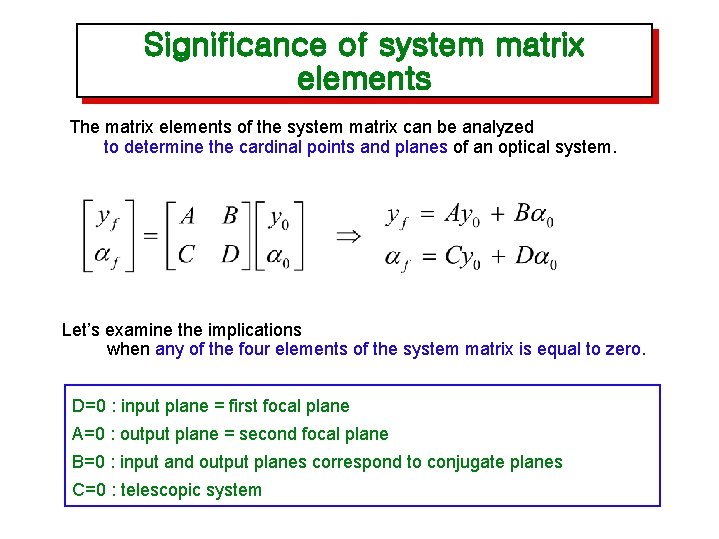 Significance of system matrix elements

The matrix elements of the system matrix can be analyzed to determine the cardinal points and planes of an optical system.

$\begin{bmatrix} y_f \\ \alpha_f \end{bmatrix} = \begin{bmatrix} A & B \\ C & D \end{bmatrix} \begin{bmatrix} y_0 \\ \alpha_0 \end{bmatrix} \Rightarrow \begin{matrix} y_f = Ay_0 + B\alpha_0 \\ \alpha_f = Cy_0 + D\alpha_0 \end{matrix}$

Let's examine the implications when any of the four elements of the system matrix is equal to zero.

D=0 : input plane = first focal plane
A=0 : output plane = second focal plane
B=0 : input and output planes correspond to conjugate planes
C=0 : telescopic system